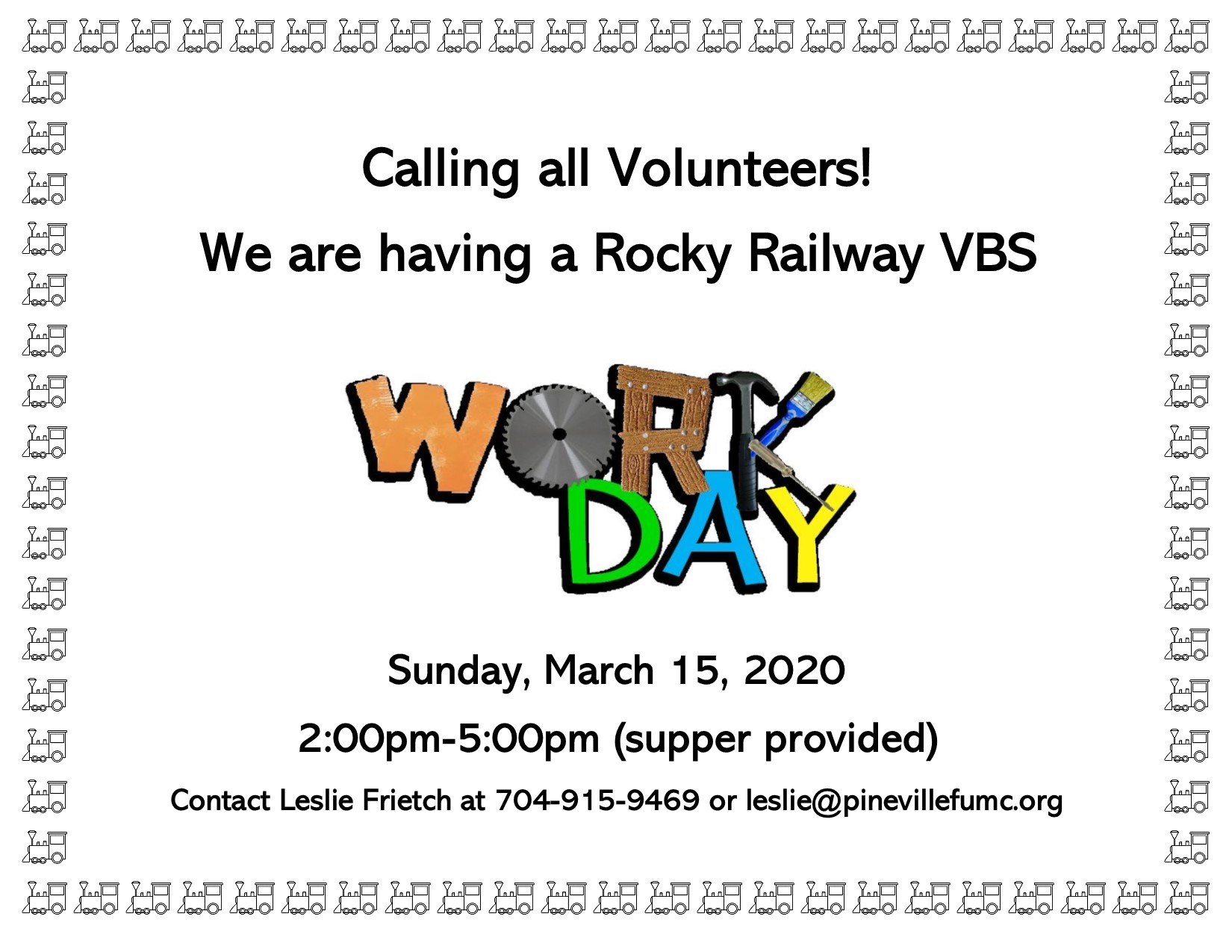 Calling all Volunteers!

We are having a Rocky Railway VBS

WORK DAY

Sunday, March 15, 2020

2:00pm-5:00pm (supper provided)

Contact Leslie Frietch at 704-915-9469 or leslie@pinevillefumc.org